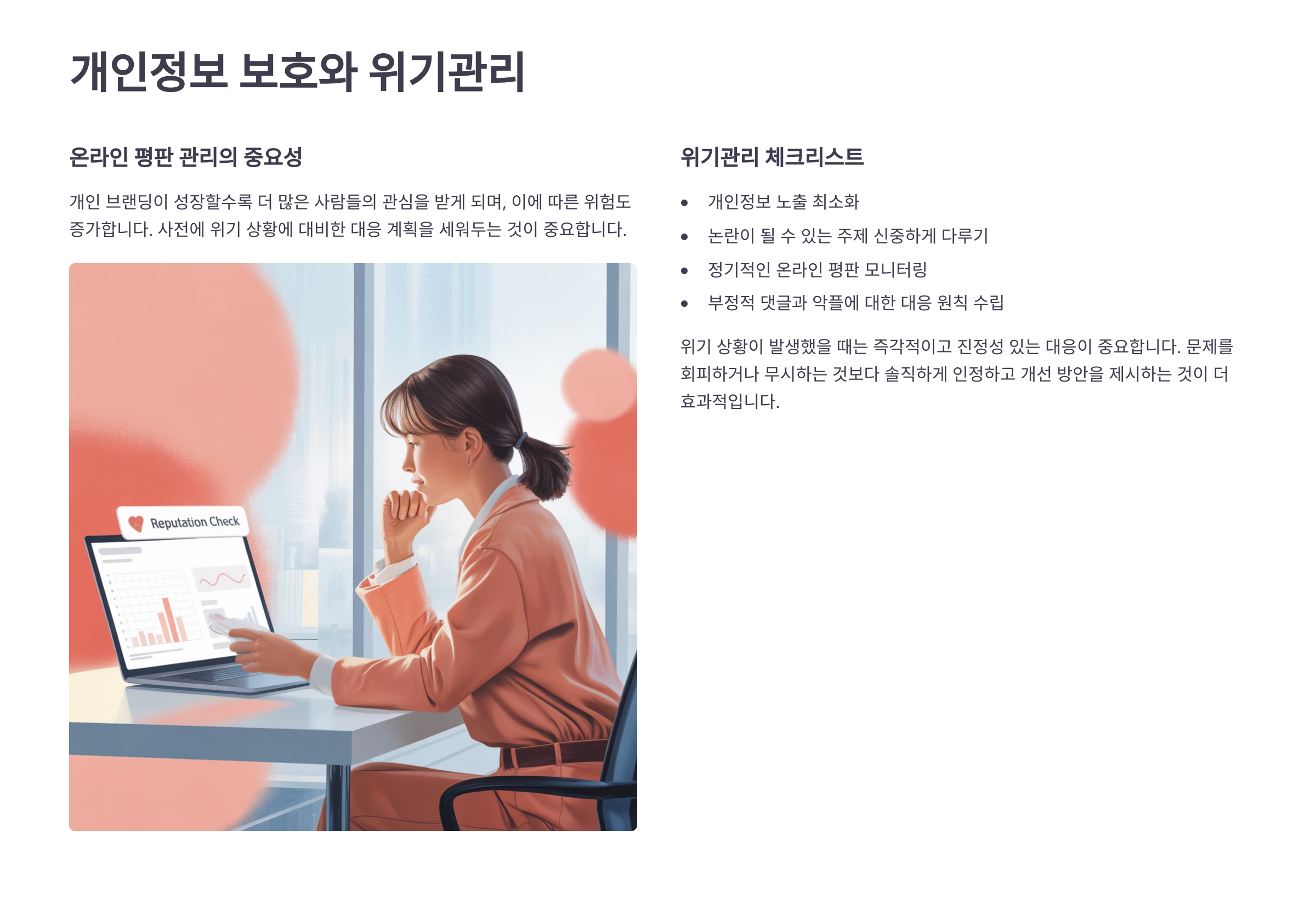 개인정보 보호와 위기관리

온라인 평판 관리의 중요성

개인 브랜딩이 성장할수록 더 많은 사람들의 관심을 받게 되며, 이에 따른 위험도 증가합니다. 사전에 위기 상황에 대비한 대응 계획을 세워두는 것이 중요합니다.

Reputation Check

위기관리 체크리스트

• 개인정보 노출 최소화
• 논란이 될 수 있는 주제 신중하게 다루기
• 정기적인 온라인 평판 모니터링
• 부정적 댓글과 악플에 대한 대응 원칙 수립

위기 상황이 발생했을 때는 즉각적이고 진정성 있는 대응이 중요합니다. 문제를 회피하거나 무시하는 것보다 솔직하게 인정하고 개선 방안을 제시하는 것이 더 효과적입니다.